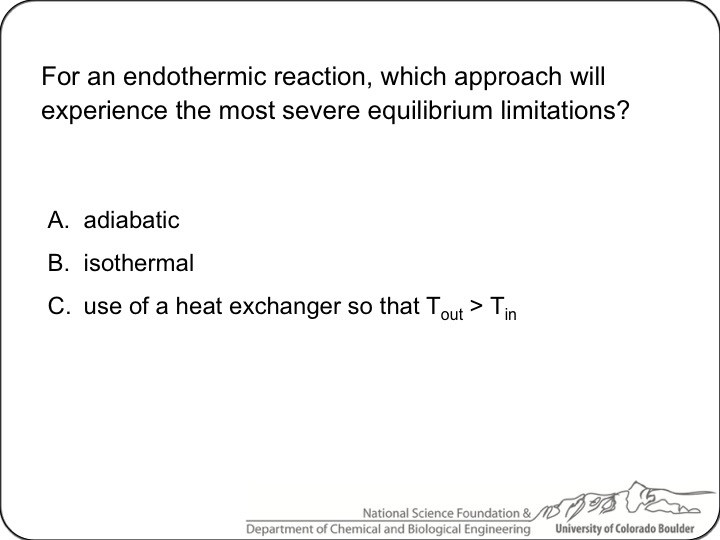 For an endothermic reaction, which approach will experience the most severe equilibrium limitations?

A. adiabatic

B. isothermal

C. use of a heat exchanger so that $T_{out} > T_{in}$

National Science Foundation &
Department of Chemical and Biological Engineering
University of Colorado Boulder